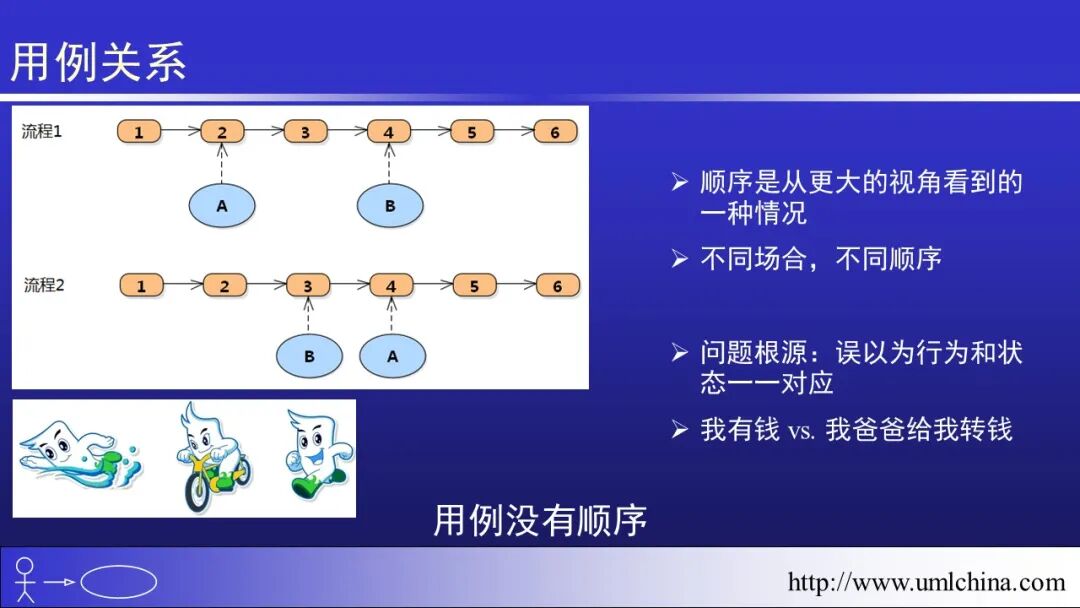 用例关系

流程1 1 2 3 4 5 6

A B

流程2 1 2 3 4 5 6

B A

➢ 顺序是从更大的视角看到的一种情况

➢ 不同场合，不同顺序

➢ 问题根源：误以为行为和状态一一对应

➢ 我有钱 vs. 我爸爸给我转钱

用例没有顺序

http://www.umlchina.com